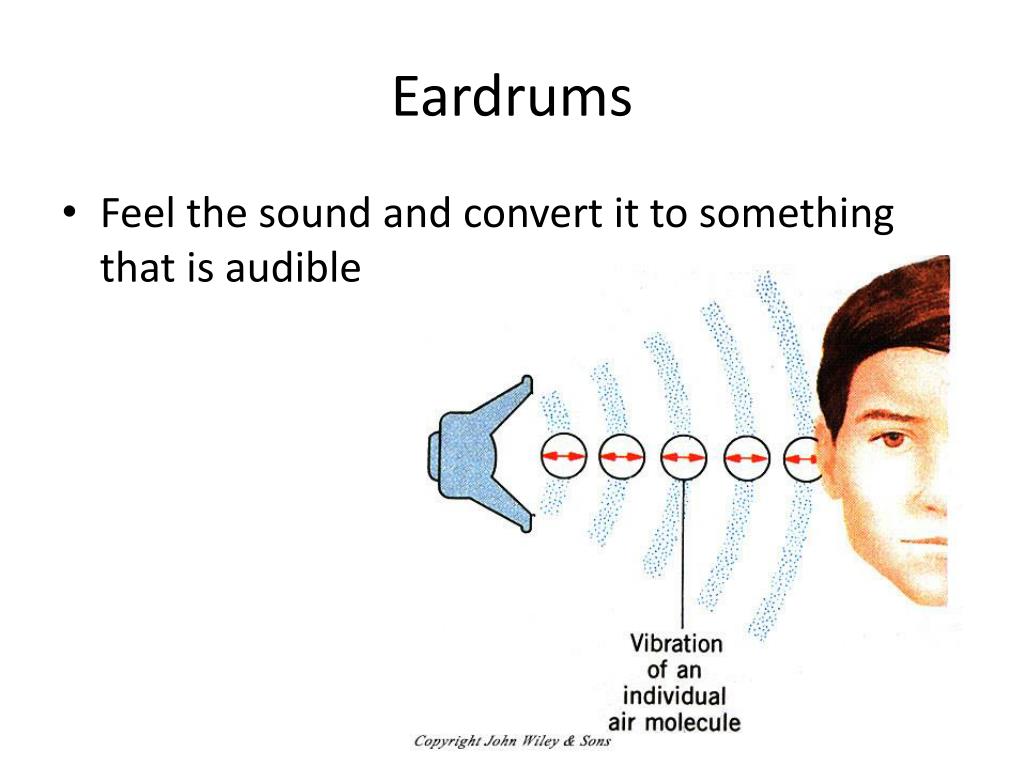 Eardrums

• Feel the sound and convert it to something that is audible

Vibration of an individual air molecule

Copyright John Wiley & Sons